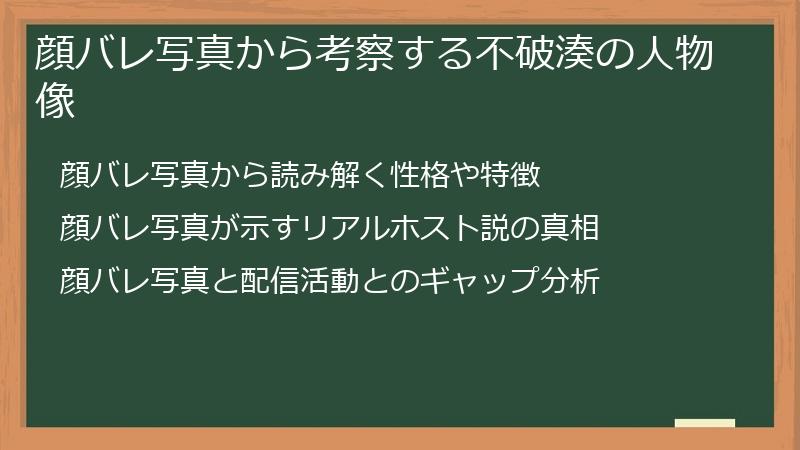 顔バレ写真から考察する不破湊の人物像

顔バレ写真から読み解く性格や特徴

顔バレ写真が示すリアルホスト説の真相

顔バレ写真と配信活動とのギャップ分析